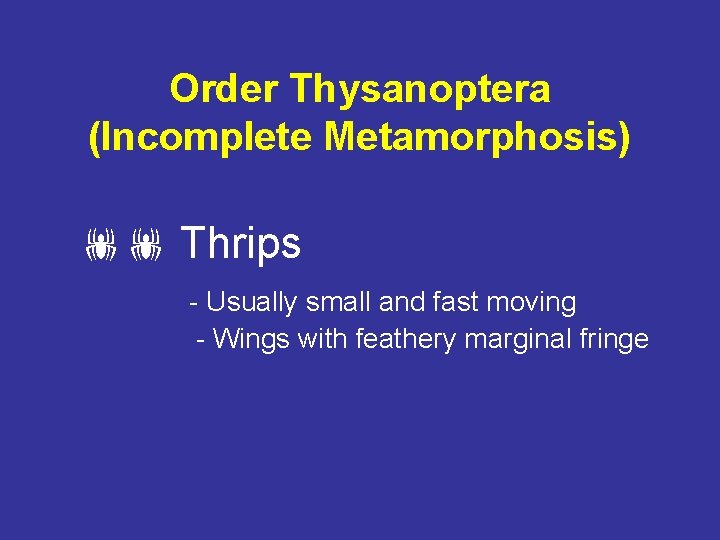 Order Thysanoptera
(Incomplete Metamorphosis)

Thrips

- Usually small and fast moving
- Wings with feathery marginal fringe